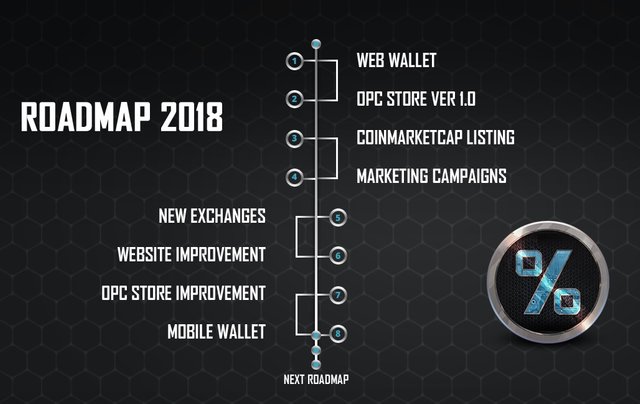 ROADMAP 2018

1 WEB WALLET

2 OPC STORE VER 1.0

3 COINMARKETCAP LISTING

4 MARKETING CAMPAIGNS

NEW EXCHANGES 5

WEBSITE IMPROVEMENT 6

OPC STORE IMPROVEMENT 7

MOBILE WALLET 8

NEXT ROADMAP

%